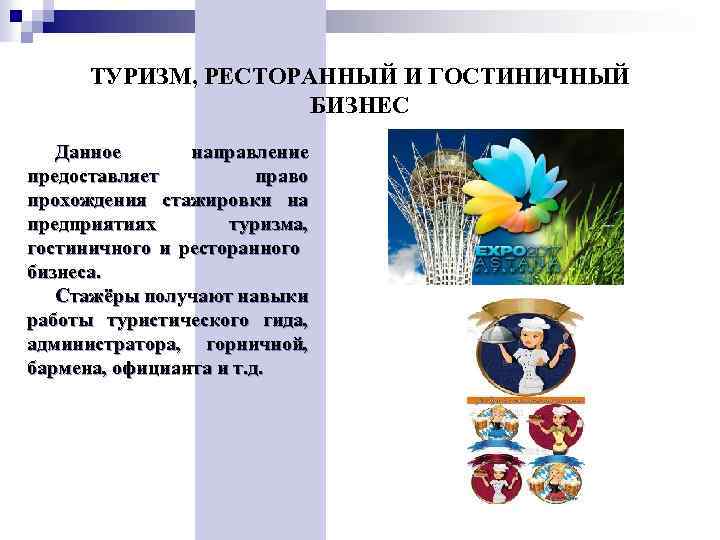 ТУРИЗМ, РЕСТОРАННЫЙ И ГОСТИНИЧНЫЙ БИЗНЕС

Данное направление предоставляет право прохождения стажировки на предприятиях туризма, гостиничного и ресторанного бизнеса.

Стажёры получают навыки работы туристического гида, администратора, горничной, бармена, официанта и т.д.

EXPO 2017 ASTANA